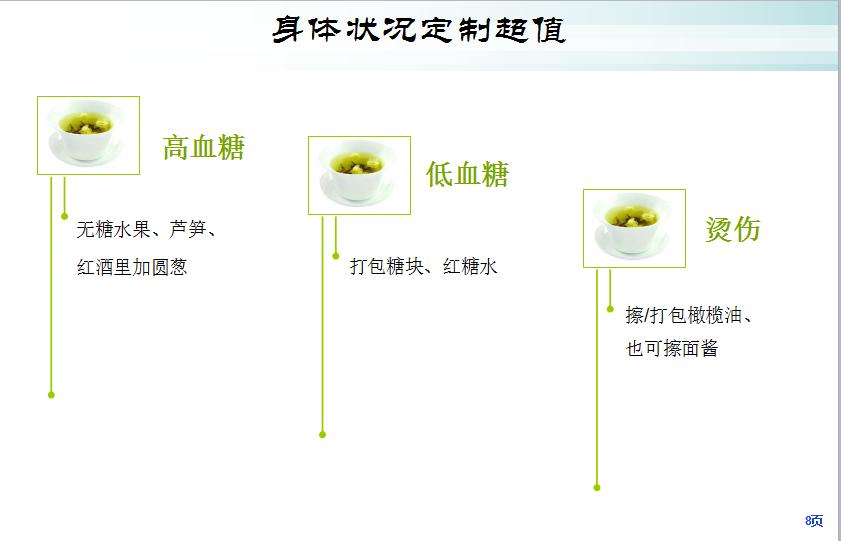 身体状况定制超值

高血糖

无糖水果、芦笋、红酒里加圆葱

低血糖

打包糖块、红糖水

烫伤

擦/打包橄榄油、也可擦面酱

8页